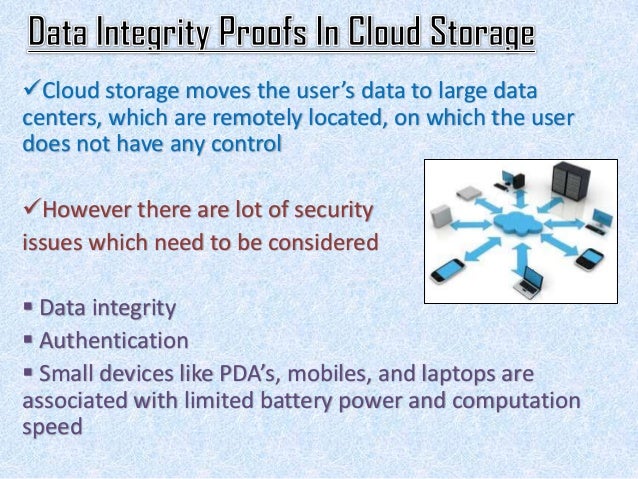 Data Integrity Proofs In Cloud Storage

✓Cloud storage moves the user's data to large data centers, which are remotely located, on which the user does not have any control

✓However there are lot of security issues which need to be considered

▪ Data integrity
▪ Authentication
▪ Small devices like PDA's, mobiles, and laptops are associated with limited battery power and computation speed